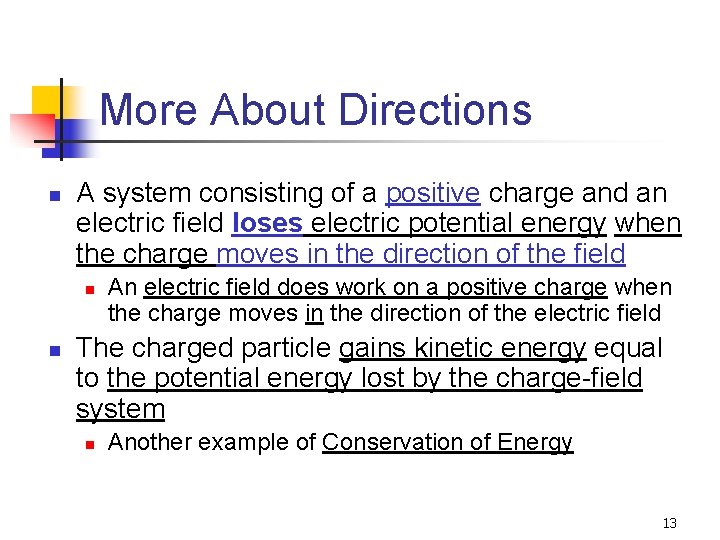 More About Directions

A system consisting of a positive charge and an electric field loses electric potential energy when the charge moves in the direction of the field

An electric field does work on a positive charge when the charge moves in the direction of the electric field

The charged particle gains kinetic energy equal to the potential energy lost by the charge-field system

Another example of Conservation of Energy

13